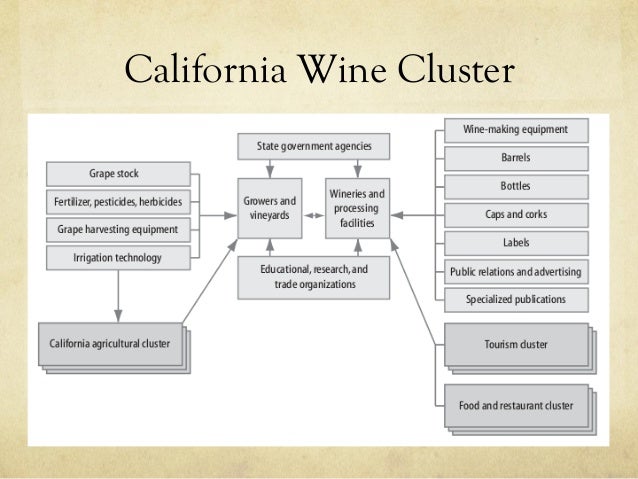 California Wine Cluster

Grape stock

Fertilizer, pesticides, herbicides

Grape harvesting equipment

Irrigation technology

California agricultural cluster

State government agencies

Growers and vineyards

Wineries and processing facilities

Educational, research, and trade organizations

Wine-making equipment

Barrels

Bottles

Caps and corks

Labels

Public relations and advertising

Specialized publications

Tourism cluster

Food and restaurant cluster